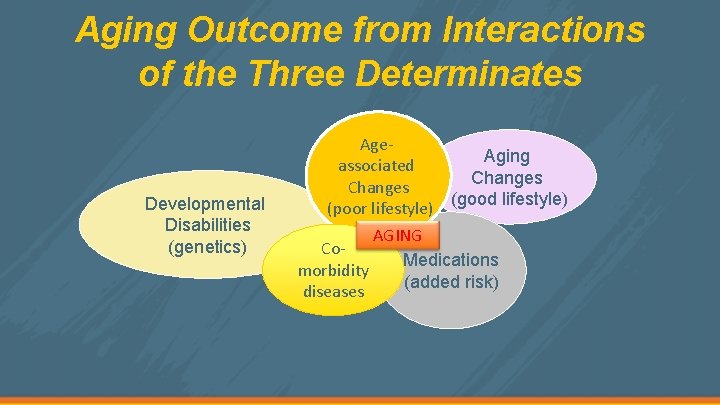 Aging Outcome from Interactions of the Three Determinates

Developmental Disabilities (genetics)

Age-associated Changes (poor lifestyle)

Aging Changes (good lifestyle)

AGING

Co-morbidity diseases

Medications (added risk)